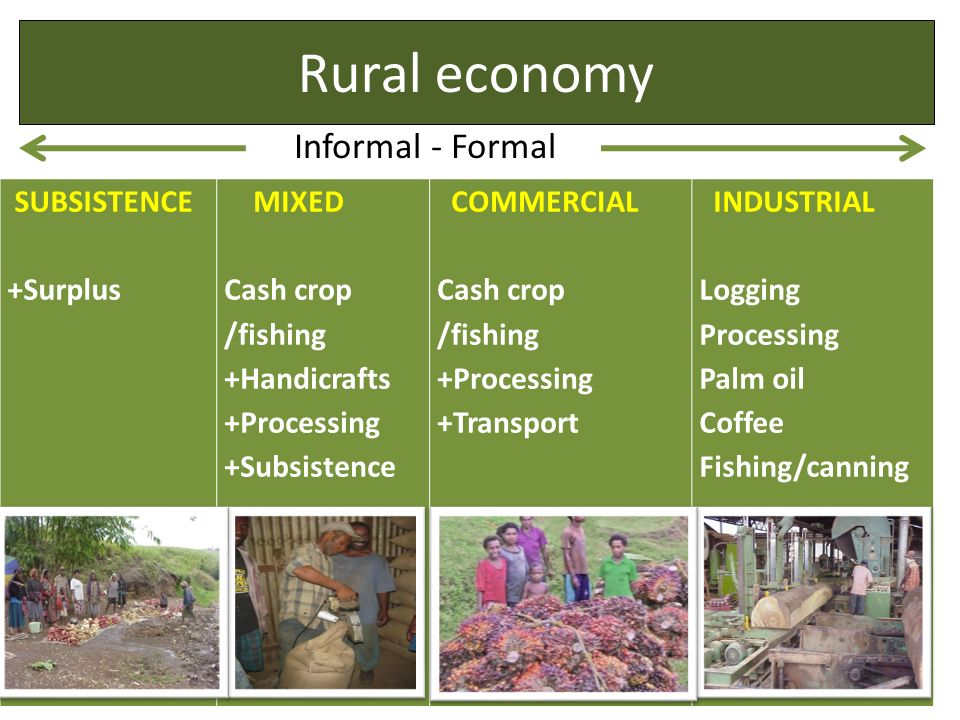 Rural economy

Informal - Formal

| SUBSISTENCE | MIXED | COMMERCIAL | INDUSTRIAL |
|---|---|---|---|
| +Surplus | Cash crop /fishing +Handicrafts +Processing +Subsistence | Cash crop /fishing +Processing +Transport | Logging Processing Palm oil Coffee Fishing/canning |